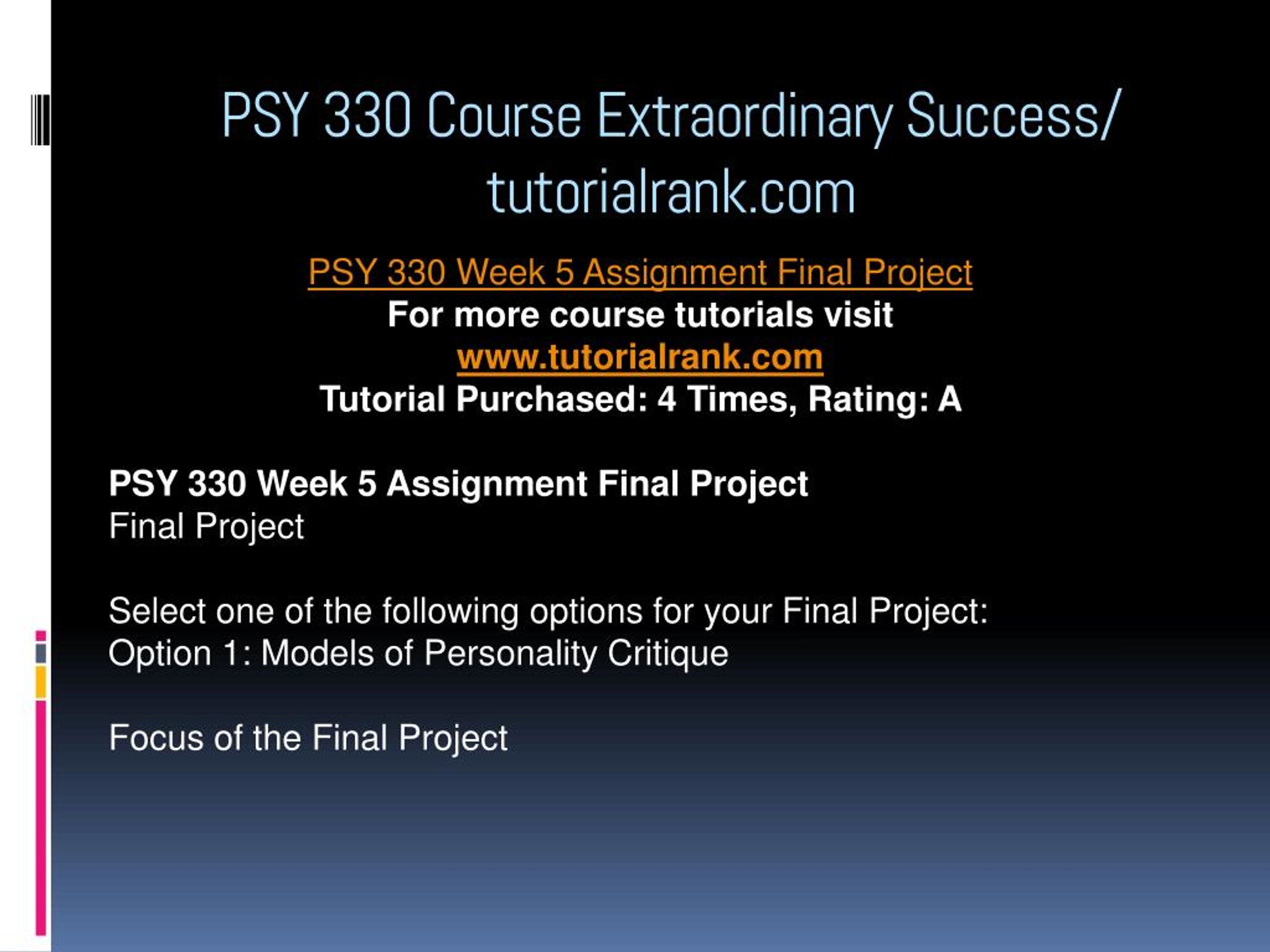 PSY 330 Course Extraordinary Success/ tutorialrank.com

PSY 330 Week 5 Assignment Final Project
For more course tutorials visit
www.tutorialrank.com
Tutorial Purchased: 4 Times, Rating: A

PSY 330 Week 5 Assignment Final Project
Final Project

Select one of the following options for your Final Project:
Option 1: Models of Personality Critique

Focus of the Final Project